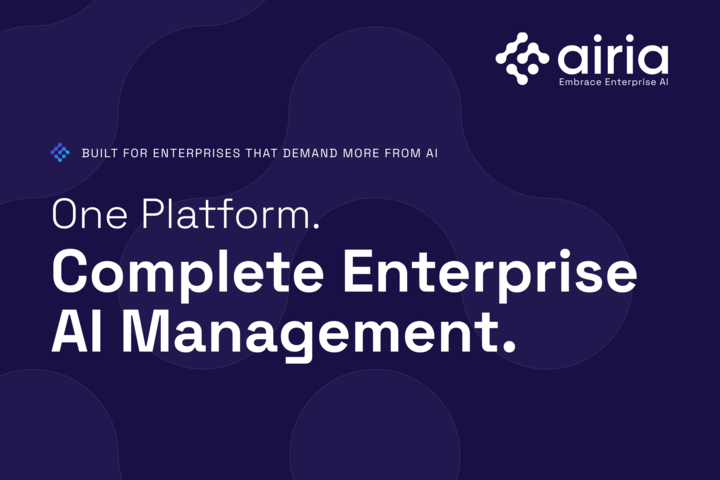 airia
Embrace Enterprise AI

BUILT FOR ENTERPRISES THAT DEMAND MORE FROM AI

One Platform.

Complete Enterprise AI Management.